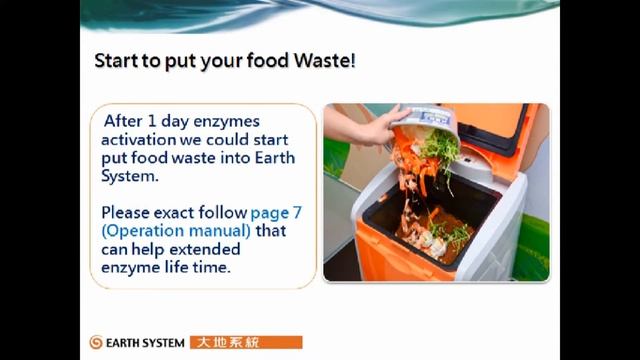 Start to put your food Waste!

After 1 day enzymes activation we could start put food waste into Earth System.

Please exact follow page 7 (Operation manual) that can help extended enzyme life time.

EARTH SYSTEM 大地系統